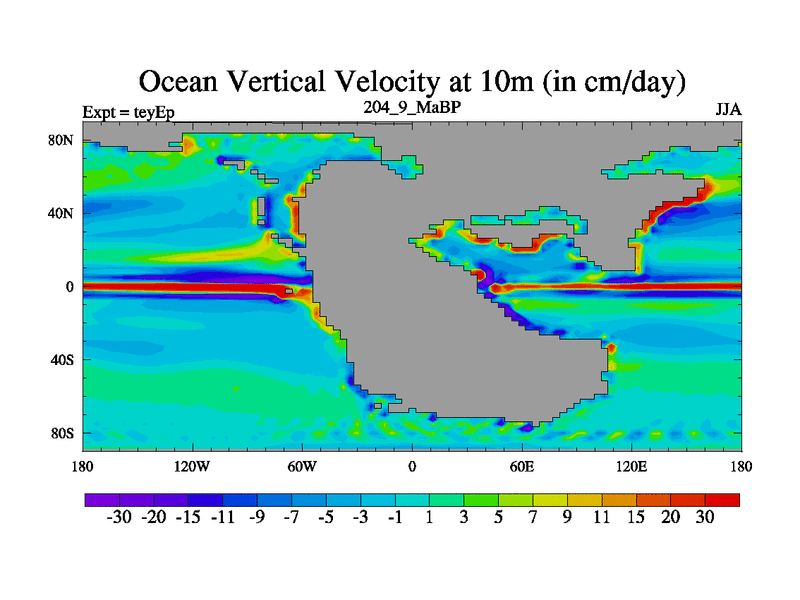 Ocean Vertical Velocity at 10m (in cm/day)

Expt = teyEp

204_9_MaBP

JJA

80N
40N
0
40S
80S

180 120W 60W 0 60E 120E 180

-30 -20 -15 -11 -9 -7 -5 -3 -1 1 3 5 7 9 11 15 20 30